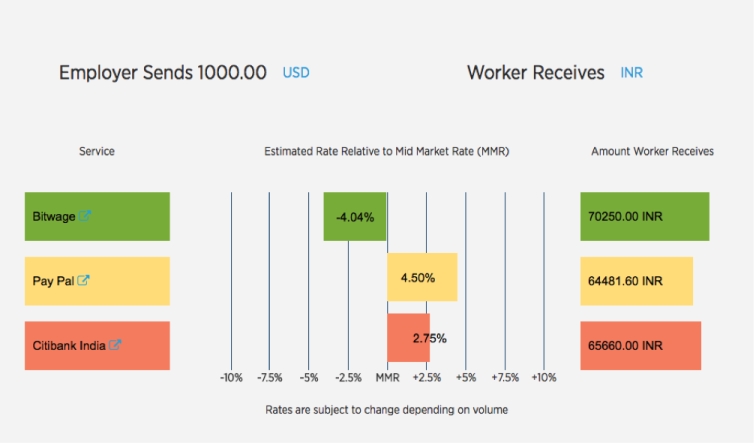 Employer Sends 1000.00 USD

Worker Receives INR

Service

Estimated Rate Relative to Mid Market Rate (MMR)

Amount Worker Receives

Bitwage

-4.04%

70250.00 INR

Pay Pal

4.50%

64481.60 INR

Citibank India

2.75%

65660.00 INR

-10% -7.5% -5% -2.5% MMR +2.5% +5% +7.5% +10%

Rates are subject to change depending on volume